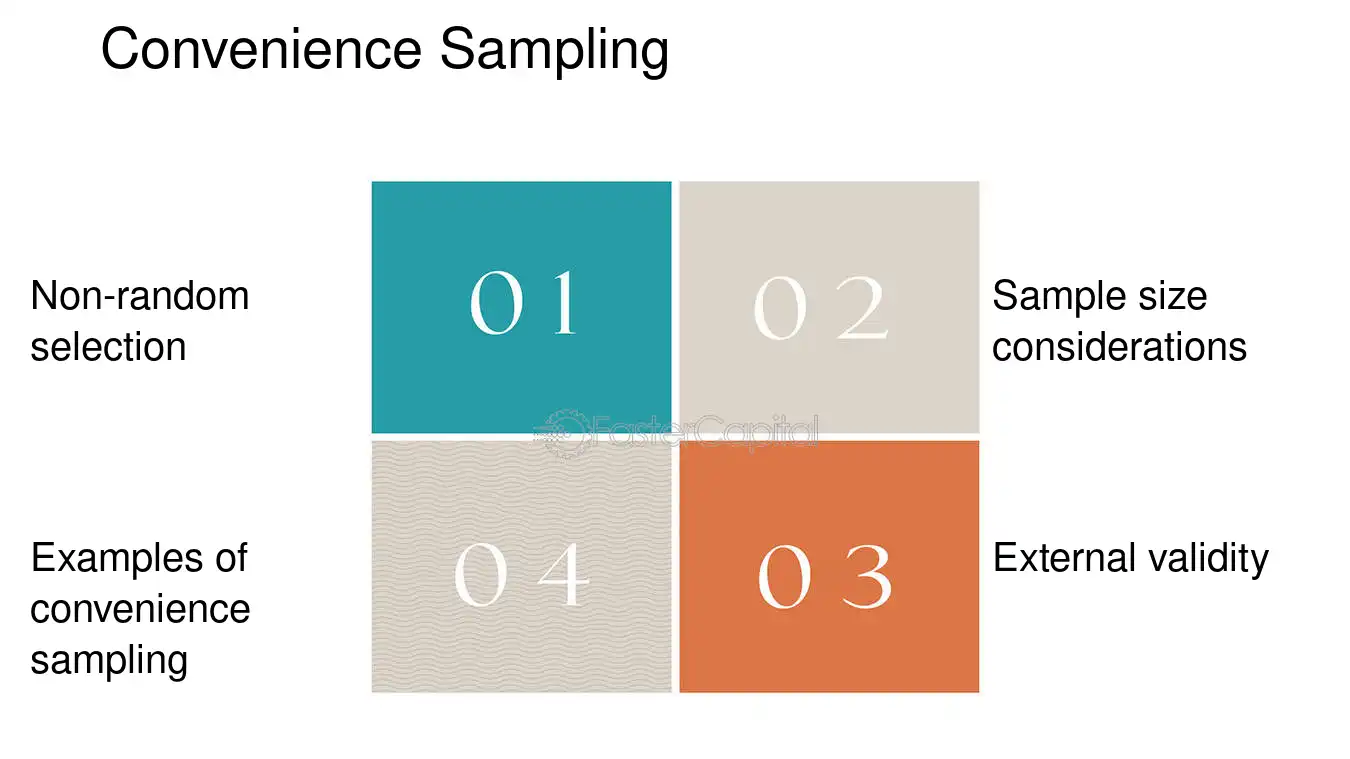 Convenience Sampling

Non-random selection

01

02

Sample size considerations

Examples of convenience sampling

04

03

External validity

FasterCapital